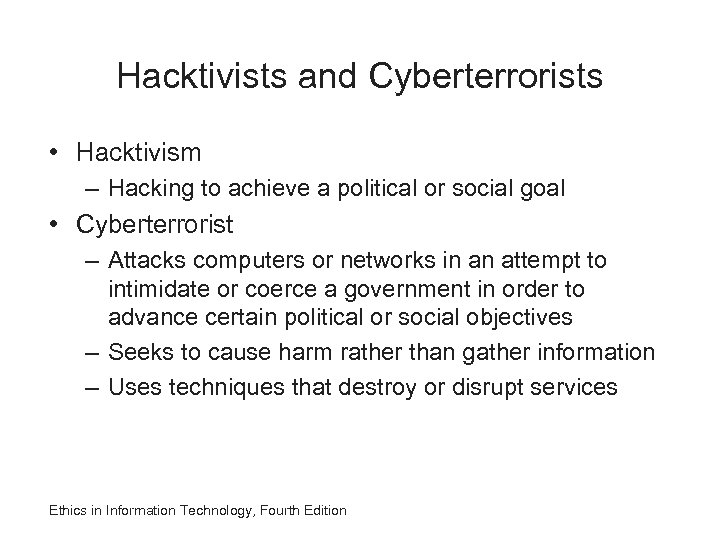 Hacktivists and Cyberterrorists

• Hacktivism
– Hacking to achieve a political or social goal
• Cyberterrorist
– Attacks computers or networks in an attempt to intimidate or coerce a government in order to advance certain political or social objectives
– Seeks to cause harm rather than gather information
– Uses techniques that destroy or disrupt services

Ethics in Information Technology, Fourth Edition